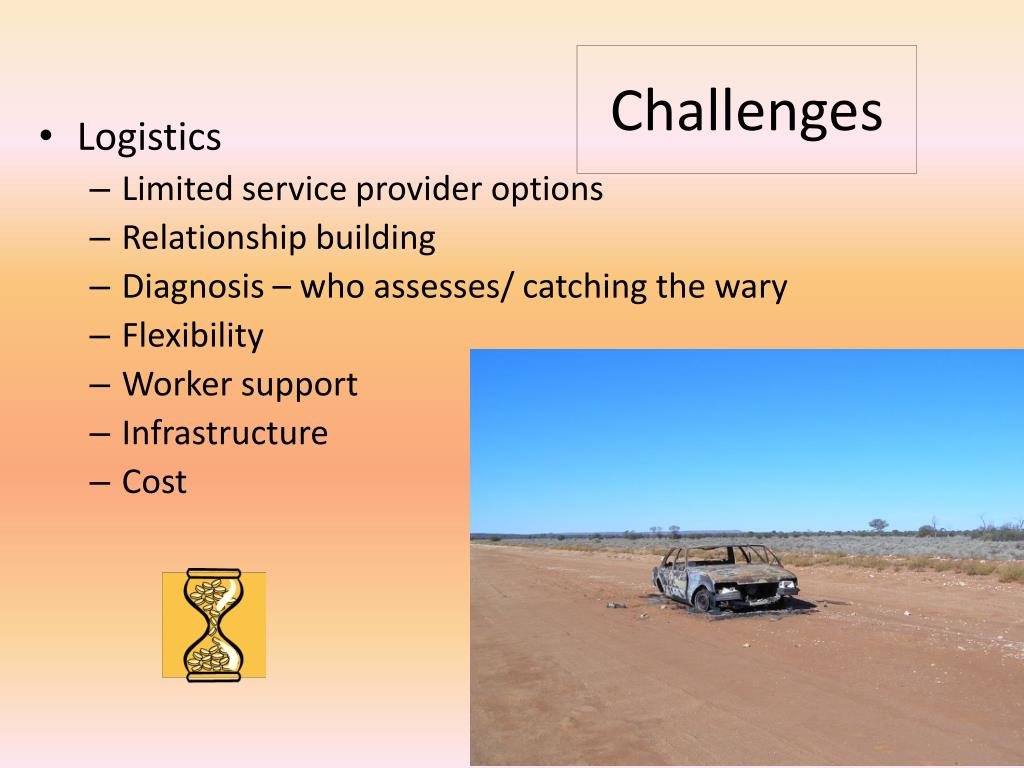 Challenges

• Logistics
– Limited service provider options
– Relationship building
– Diagnosis – who assesses/ catching the wary
– Flexibility
– Worker support
– Infrastructure
– Cost